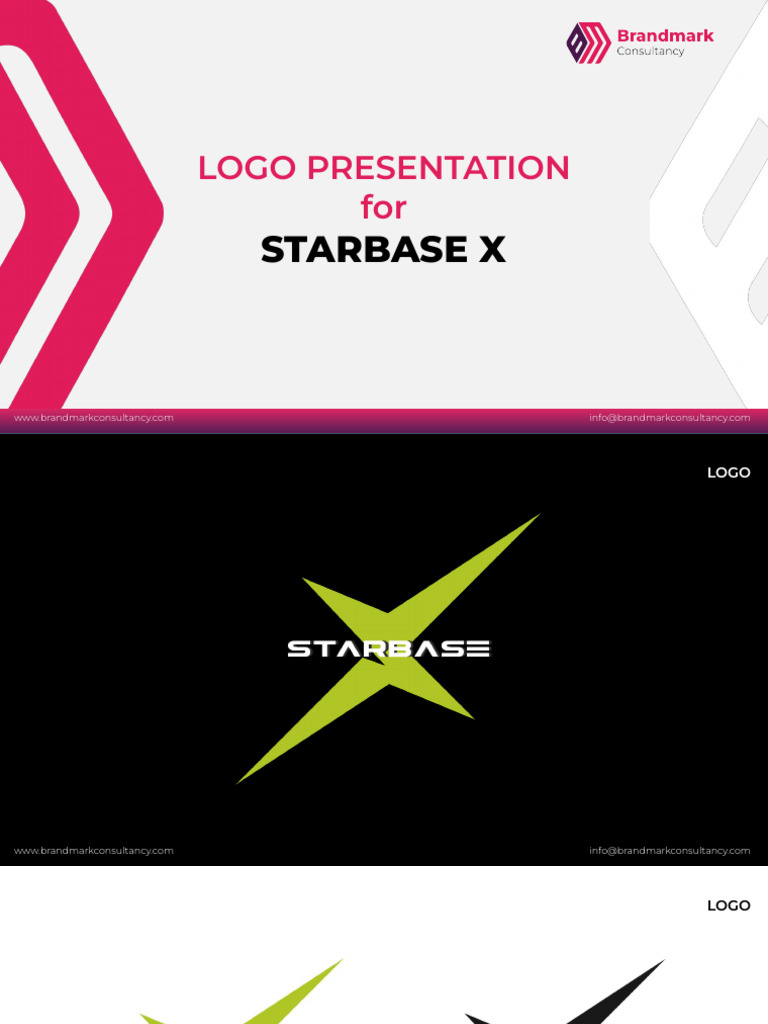 Brandmark
Consultancy

LOGO PRESENTATION
for
STARBASE X

www.brandmarkconsultancy.com
info@brandmarkconsultancy.com

LOGO

STARBASE

www.brandmarkconsultancy.com
info@brandmarkconsultancy.com

LOGO